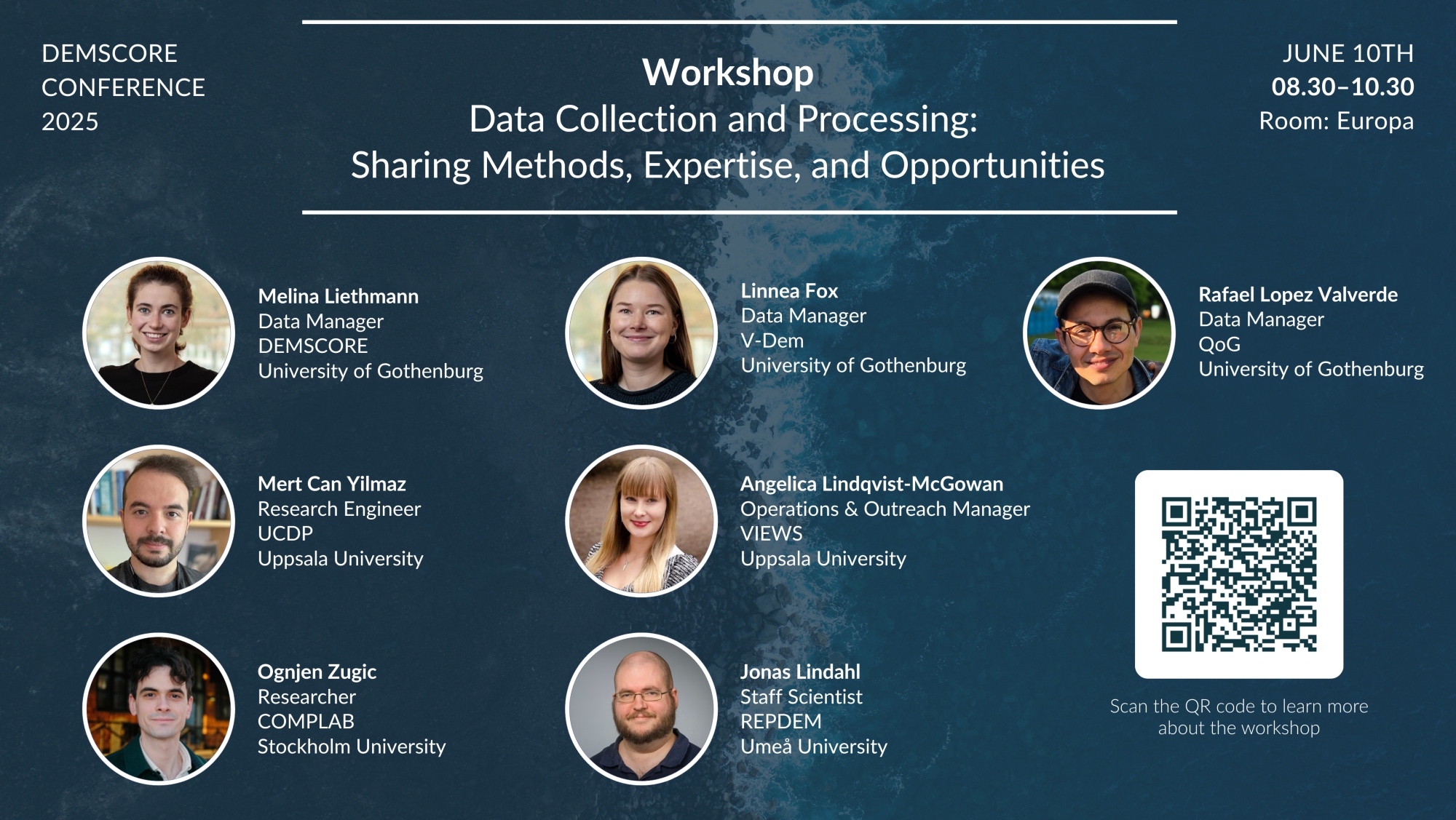 DEMSCORE CONFERENCE 2025

Workshop
Data Collection and Processing: Sharing Methods, Expertise, and Opportunities

JUNE 10TH
08.30–10.30
Room: Europa

Melina Liethmann
Data Manager
DEMSCORE
University of Gothenburg

Linnea Fox
Data Manager
V-Dem
University of Gothenburg

Rafael Lopez Valverde
Data Manager
QoG
University of Gothenburg

Mert Can Yilmaz
Research Engineer
UCDP
Uppsala University

Angelica Lindqvist-McGowan
Operations & Outreach Manager
VIEWS
Uppsala University

Ognjen Zugic
Researcher
COMPLAB
Stockholm University

Jonas Lindahl
Staff Scientist
REPDEM
Umeå University

Scan the QR code to learn more about the workshop